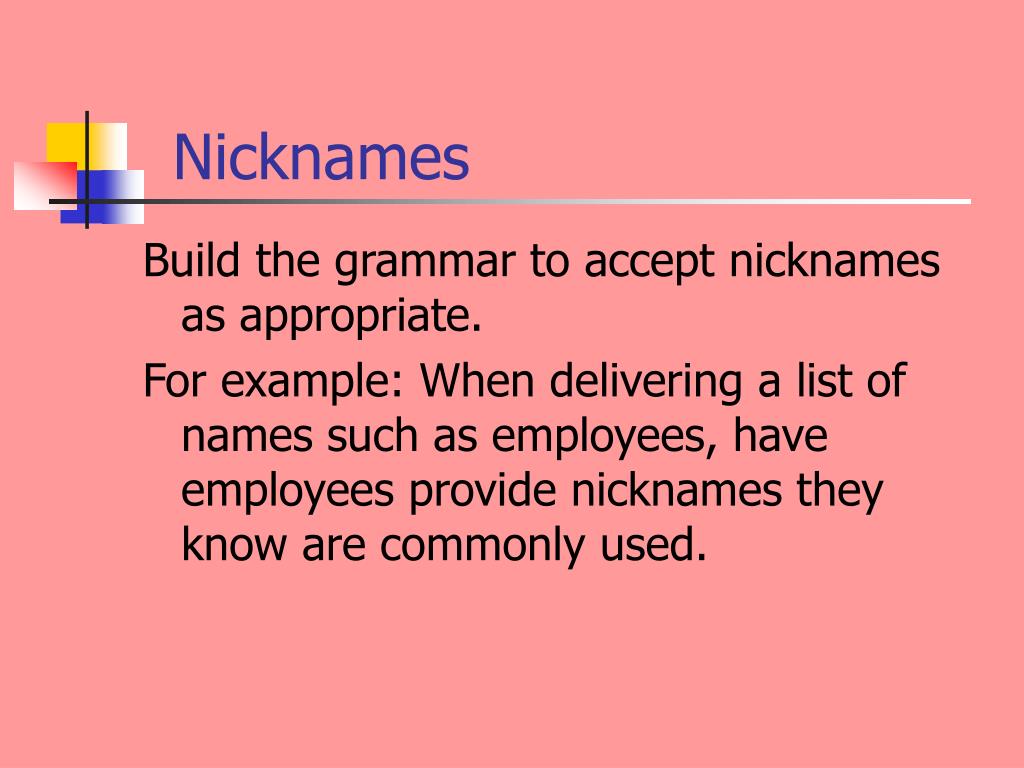 Nicknames

Build the grammar to accept nicknames as appropriate.

For example: When delivering a list of names such as employees, have employees provide nicknames they know are commonly used.